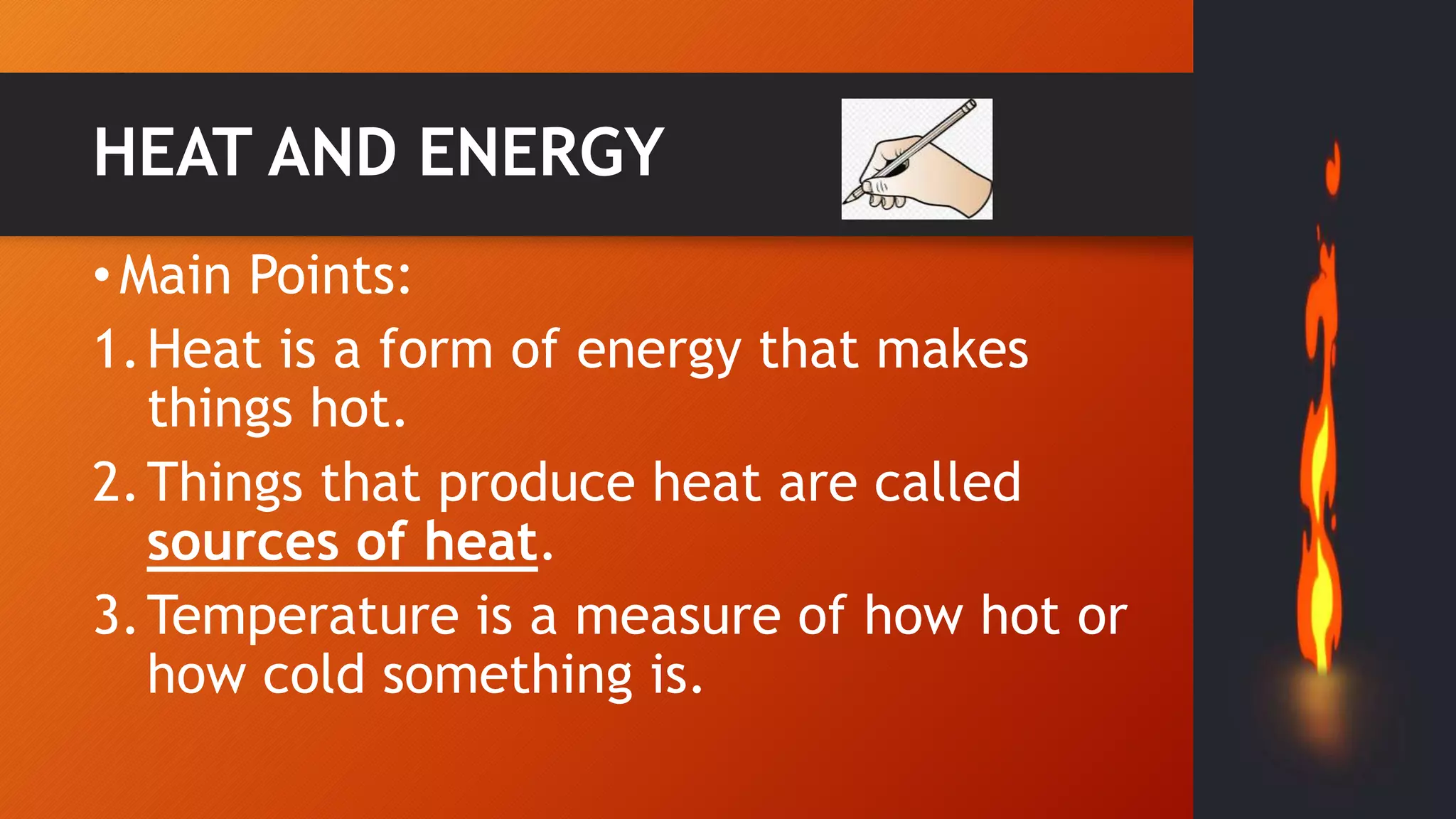 HEAT AND ENERGY

• Main Points:

1. Heat is a form of energy that makes things hot.
2. Things that produce heat are called sources of heat.
3. Temperature is a measure of how hot or how cold something is.